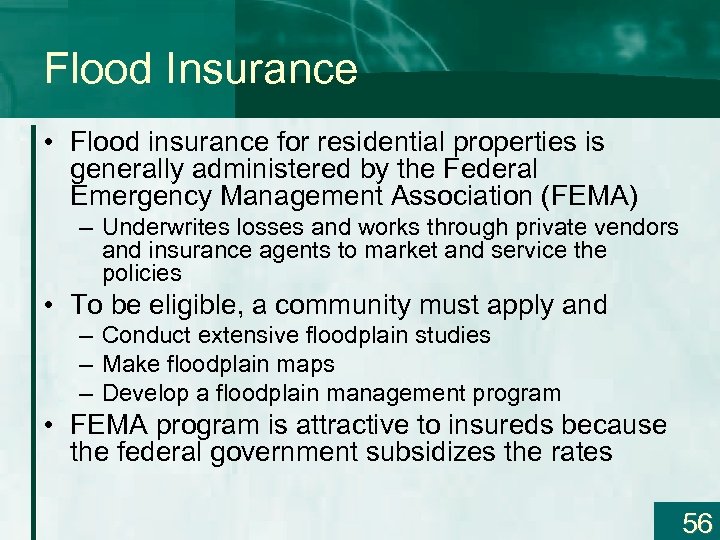 Flood Insurance

• Flood insurance for residential properties is generally administered by the Federal Emergency Management Association (FEMA)
– Underwrites losses and works through private vendors and insurance agents to market and service the policies

• To be eligible, a community must apply and
– Conduct extensive floodplain studies
– Make floodplain maps
– Develop a floodplain management program

• FEMA program is attractive to insureds because the federal government subsidizes the rates

56